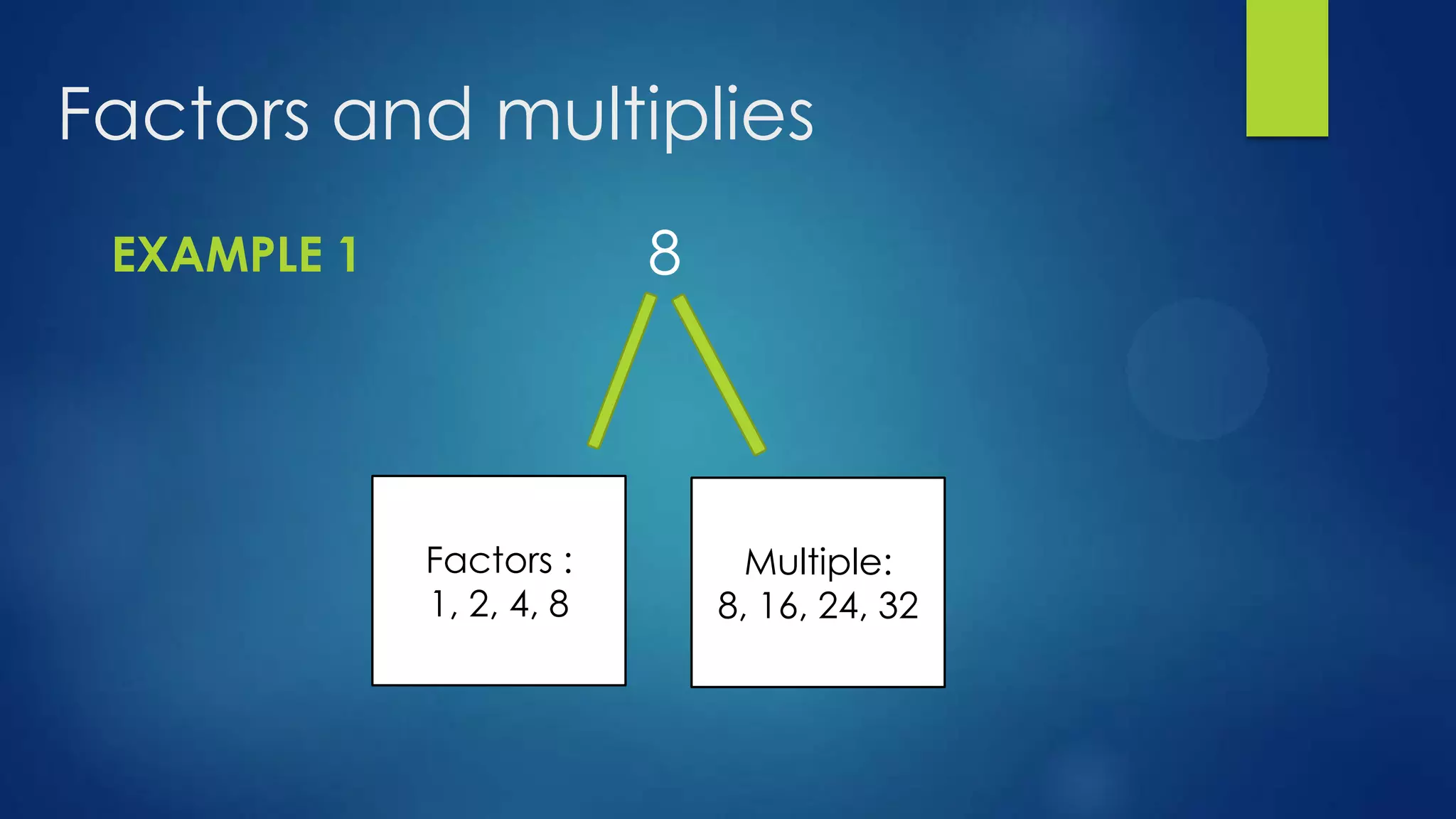 Factors and multiplies

EXAMPLE 1

8

Factors :
1, 2, 4, 8

Multiple:
8, 16, 24, 32